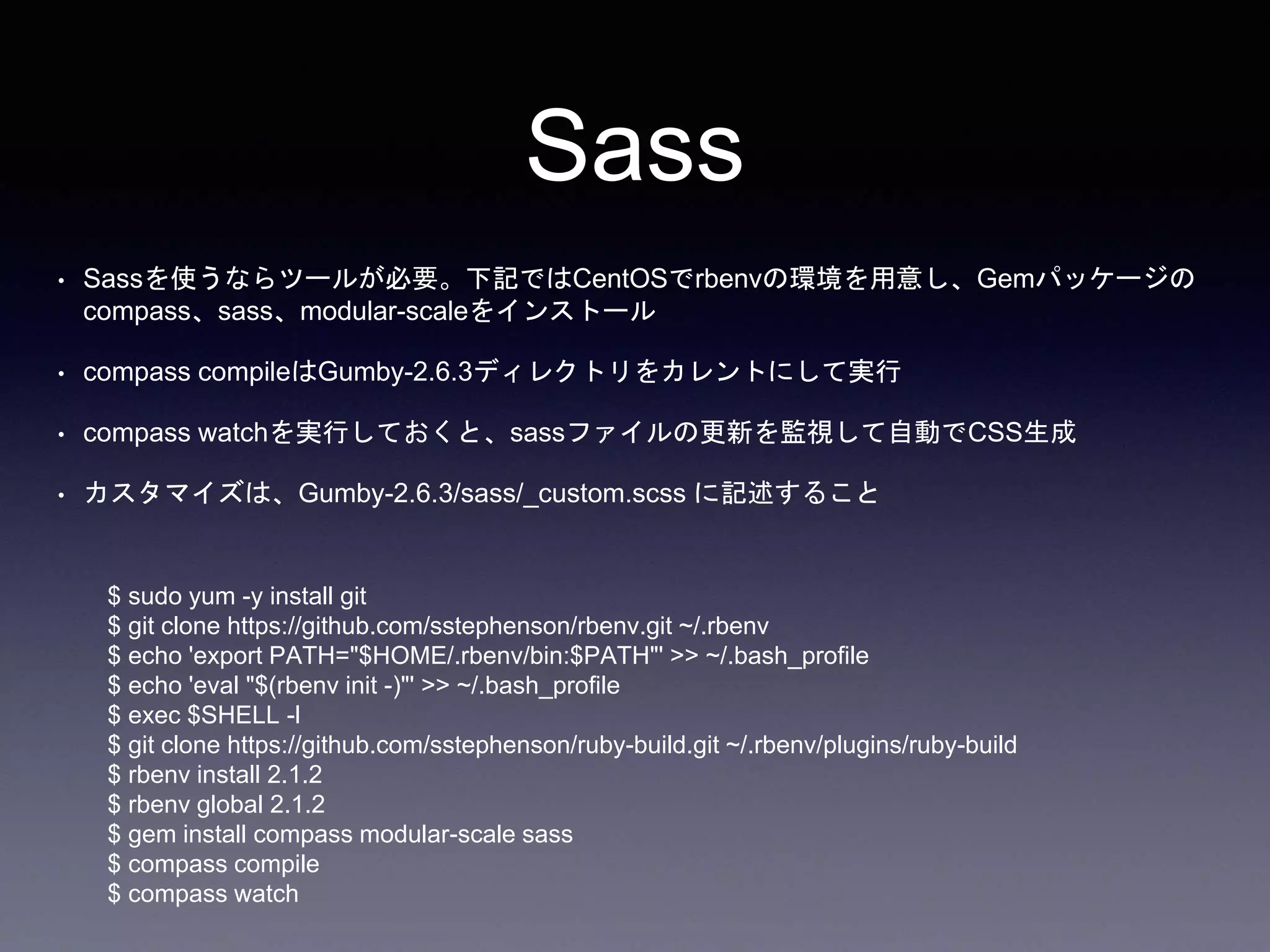 Sass

• Sassを使うならツールが必要。下記ではCentOSでrbenvの環境を用意し、Gemパッケージのcompass、sass、modular-scaleをインストール

• compass compileはGumby-2.6.3ディレクトリをカレントにして実行

• compass watchを実行しておくと、sassファイルの更新を監視して自動でCSS生成

• カスタマイズは、Gumby-2.6.3/sass/_custom.scss に記述すること

$ sudo yum -y install git
$ git clone https://github.com/sstephenson/rbenv.git ~/.rbenv
$ echo 'export PATH="$HOME/.rbenv/bin:$PATH"' >> ~/.bash_profile
$ echo 'eval "$(rbenv init -)"' >> ~/.bash_profile
$ exec $SHELL -l
$ git clone https://github.com/sstephenson/ruby-build.git ~/.rbenv/plugins/ruby-build
$ rbenv install 2.1.2
$ rbenv global 2.1.2
$ gem install compass modular-scale sass
$ compass compile
$ compass watch